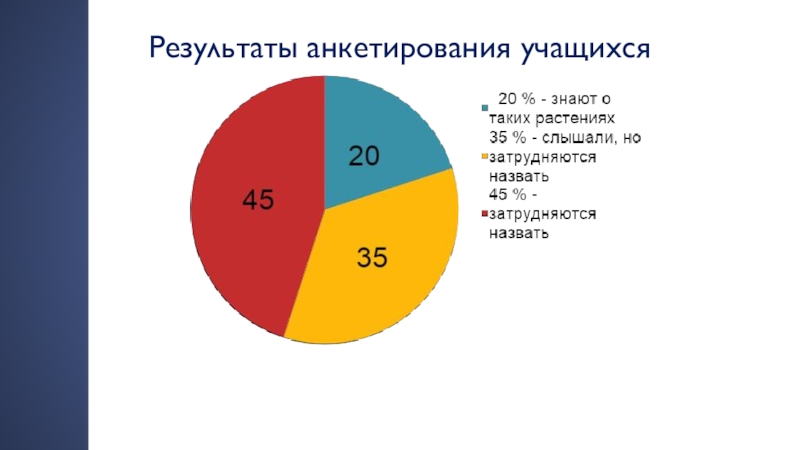 Результаты анкетирования учащихся

20

35

45

20 % - знают о таких растениях

35 % - слышали, но затрудняются назвать

45 % - затрудняются назвать